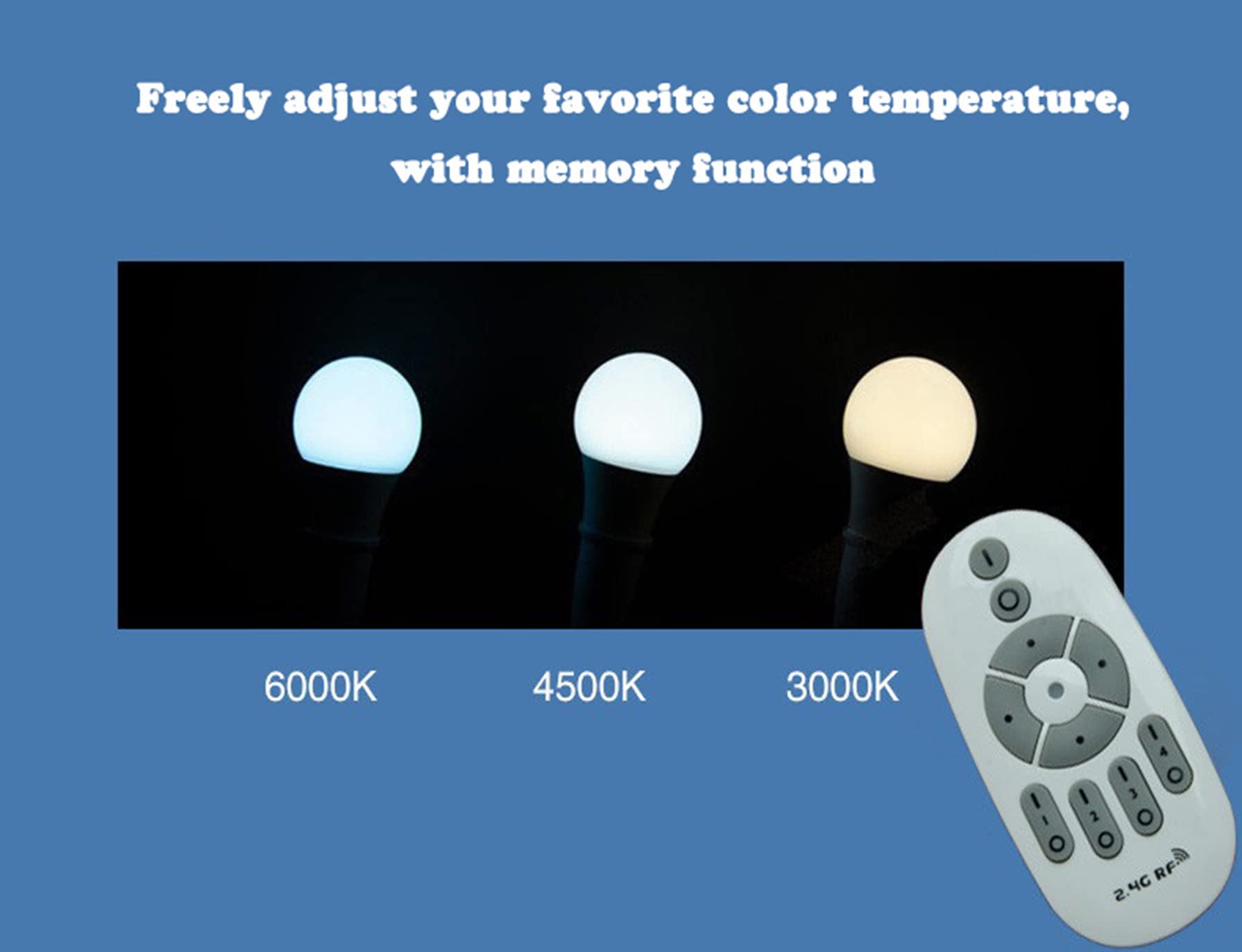 Freely adjust your favorite color temperature, with memory function

6000K 4500K 3000K

1 2 3 4

2.4G RF